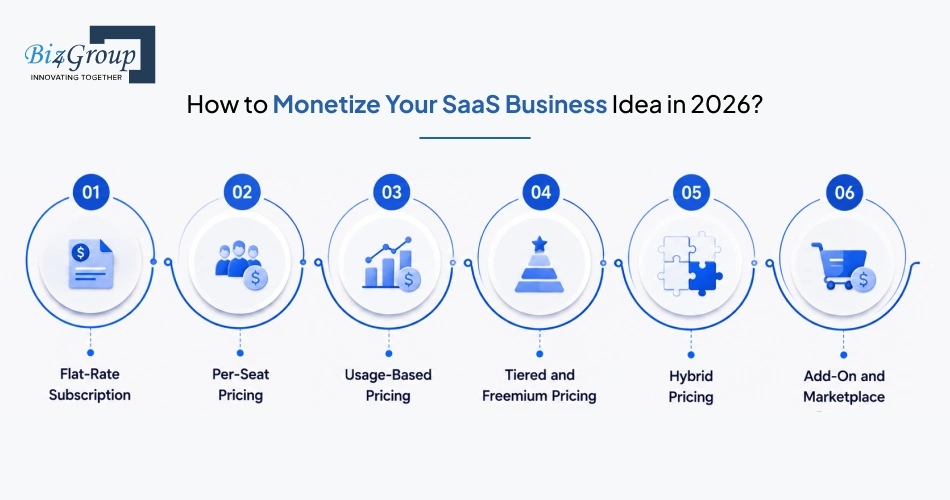 Biz4Group
INNOVATING TOGETHER

How to Monetize Your SaaS Business Idea in 2026?

01
Flat-Rate Subscription

02
Per-Seat Pricing

03
Usage-Based Pricing

04
Tiered and Freemium Pricing

05
Hybrid Pricing

06
Add-On and Marketplace